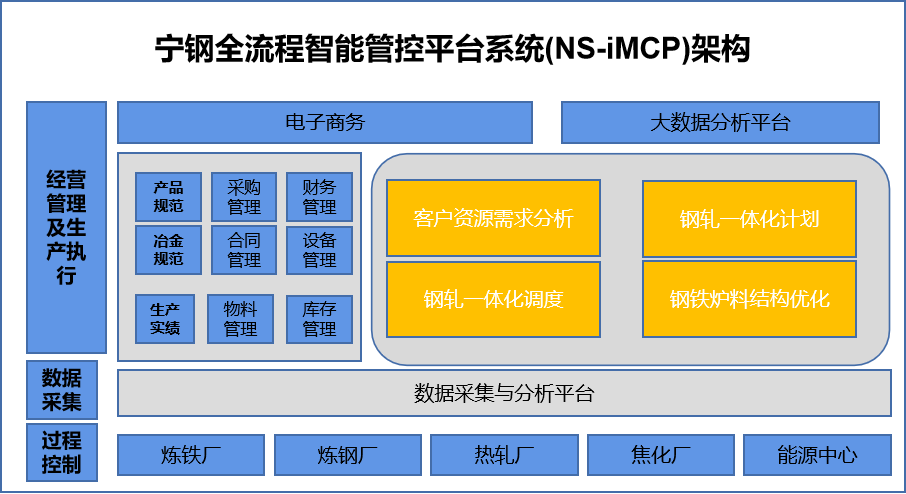 宁钢全流程智能管控平台系统(NS-iMCP)架构

经营管理及生产执行

电子商务

大数据分析平台

产品规范

采购管理

财务管理

冶金规范

合同管理

设备管理

生产实绩

物料管理

库存管理

客户资源需求分析

钢轧一体化计划

钢轧一体化调度

钢铁炉料结构优化

数据采集

数据采集与分析平台

过程控制

炼铁厂

炼钢厂

热轧厂

焦化厂

能源中心